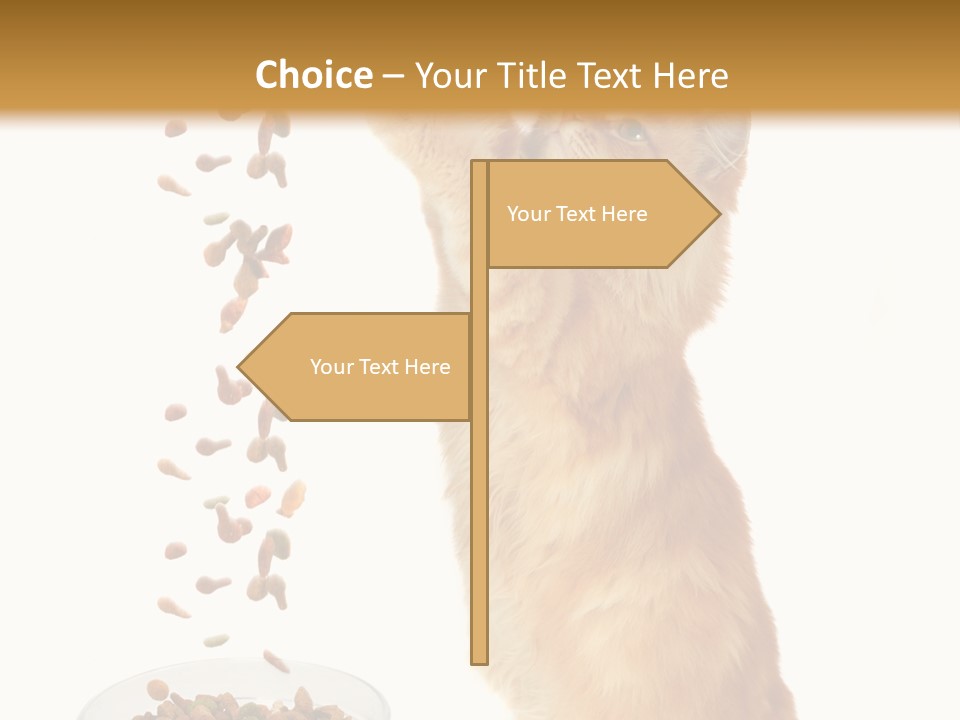 Choice – Your Title Text Here

Your Text Here

Your Text Here